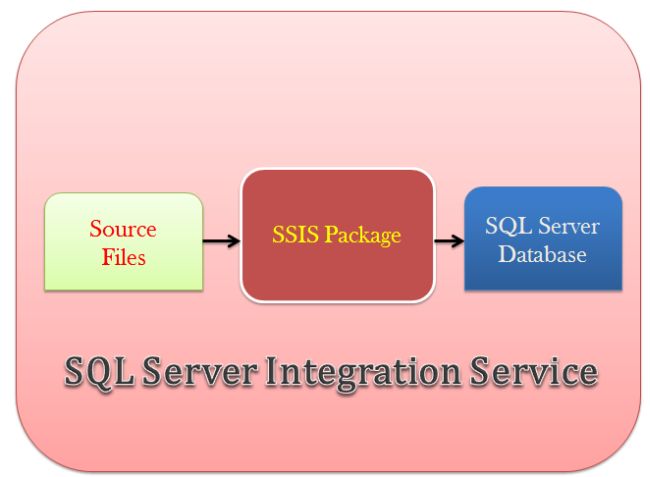 Source Files

SSIS Package

SQL Server Database

SQL Server Integration Service